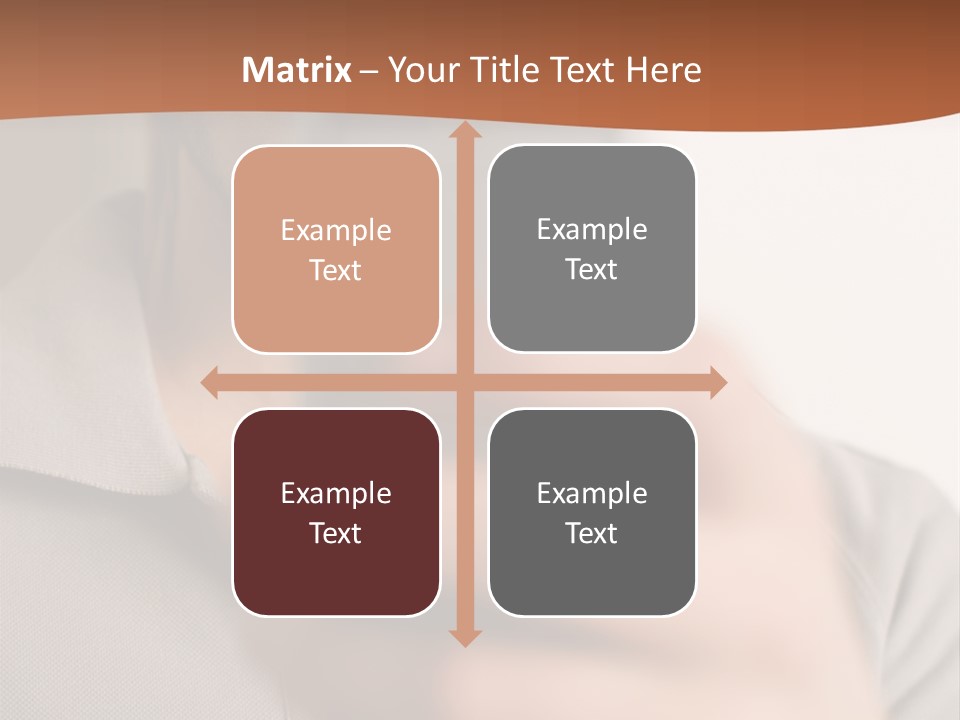 Matrix – Your Title Text Here

Example Text

Example Text

Example Text

Example Text